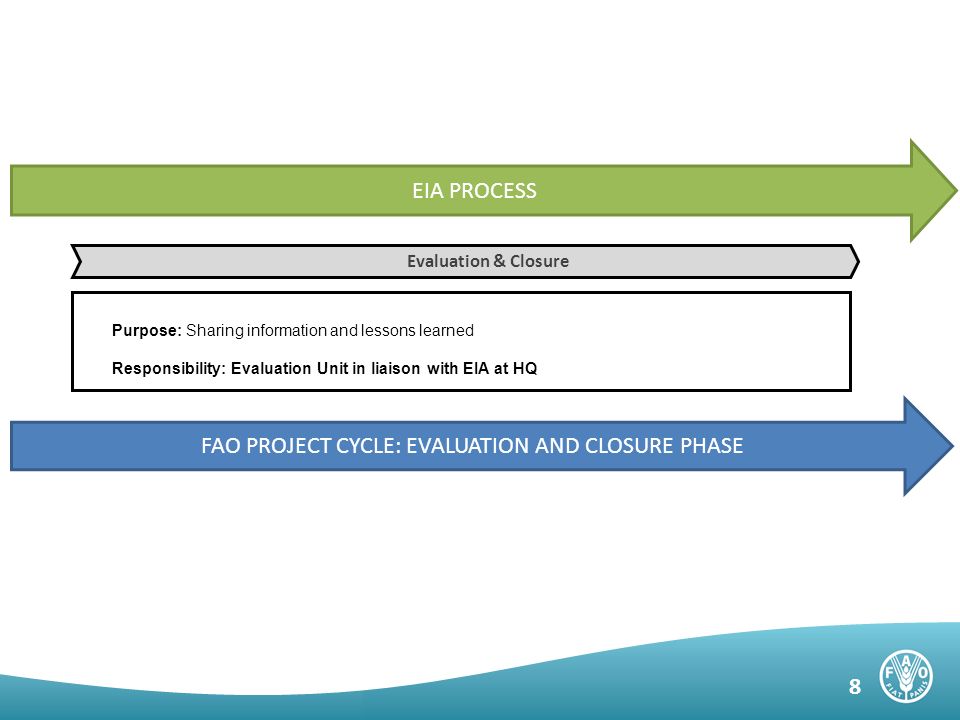 EIA PROCESS

Evaluation & Closure

Purpose: Sharing information and lessons learned

Responsibility: Evaluation Unit in liaison with EIA at HQ

FAO PROJECT CYCLE: EVALUATION AND CLOSURE PHASE

8

FAO FIAT PANIS